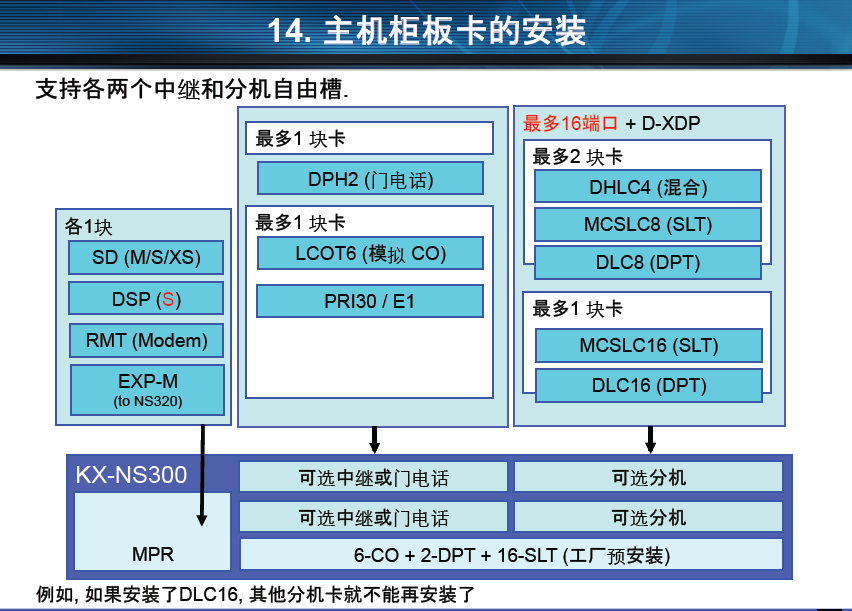 14. 主机柜板卡的安装

支持各两个中继和分机自由槽.

各1块

SD (M/S/XS)

DSP (S)

RMT (Modem)

EXP-M
(to NS320)

最多1 块卡

DPH2 (门电话)

最多1 块卡

LCOT6 (模拟 CO)

PRI30 / E1

最多16端口 + D-XDP

最多2 块卡

DHLC4 (混合)

MCSLC8 (SLT)

DLC8 (DPT)

最多1 块卡

MCSLC16 (SLT)

DLC16 (DPT)

KX-NS300

MPR

可选中继或门电话

可选分机

可选中继或门电话

可选分机

6-CO + 2-DPT + 16-SLT (工厂预安装)

例如, 如果安装了DLC16, 其他分机卡就不能再安装了